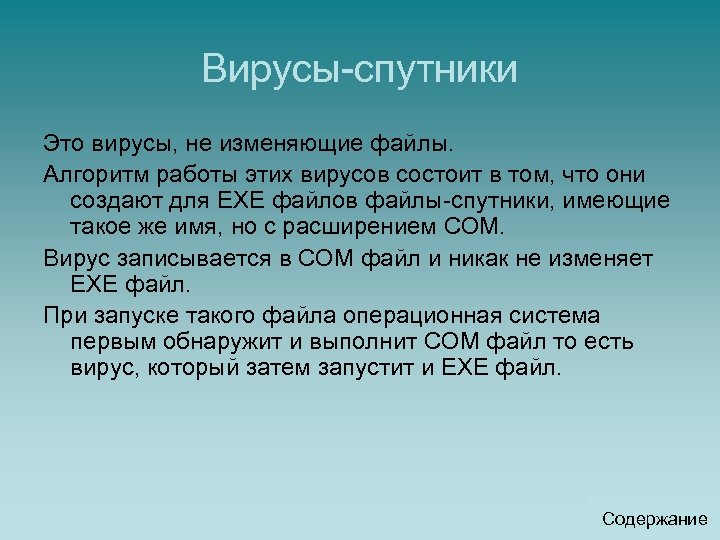 Вирусы-спутники

Это вирусы, не изменяющие файлы.

Алгоритм работы этих вирусов состоит в том, что они создают для EXE файлов файлы-спутники, имеющие такое же имя, но с расширением COM.

Вирус записывается в COM файл и никак не изменяет EXE файл.

При запуске такого файла операционная система первым обнаружит и выполнит COM файл то есть вирус, который затем запустит и EXE файл.

Содержание